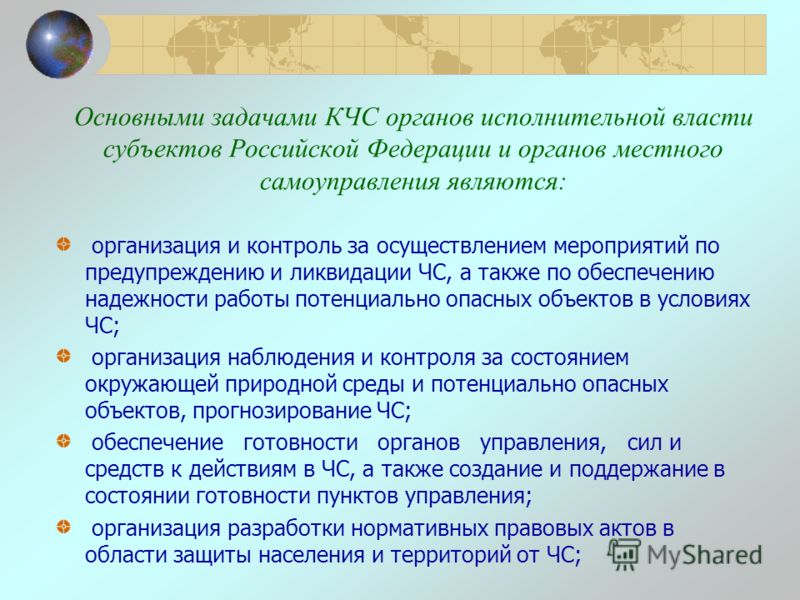 Основными задачами КЧС органов исполнительной власти субъектов Российской Федерации и органов местного самоуправления являются:

организация и контроль за осуществлением мероприятий по предупреждению и ликвидации ЧС, а также по обеспечению надежности работы потенциально опасных объектов в условиях ЧС;

организация наблюдения и контроля за состоянием окружающей природной среды и потенциально опасных объектов, прогнозирование ЧС;

обеспечение готовности органов управления, сил и средств к действиям в ЧС, а также создание и поддержание в состоянии готовности пунктов управления;

организация разработки нормативных правовых актов в области защиты населения и территорий от ЧС;

MyShared